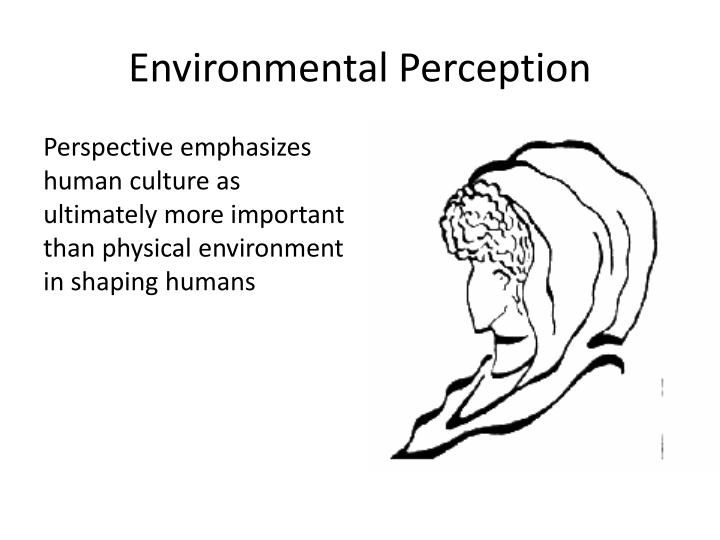 Environmental Perception

Perspective emphasizes human culture as ultimately more important than physical environment in shaping humans